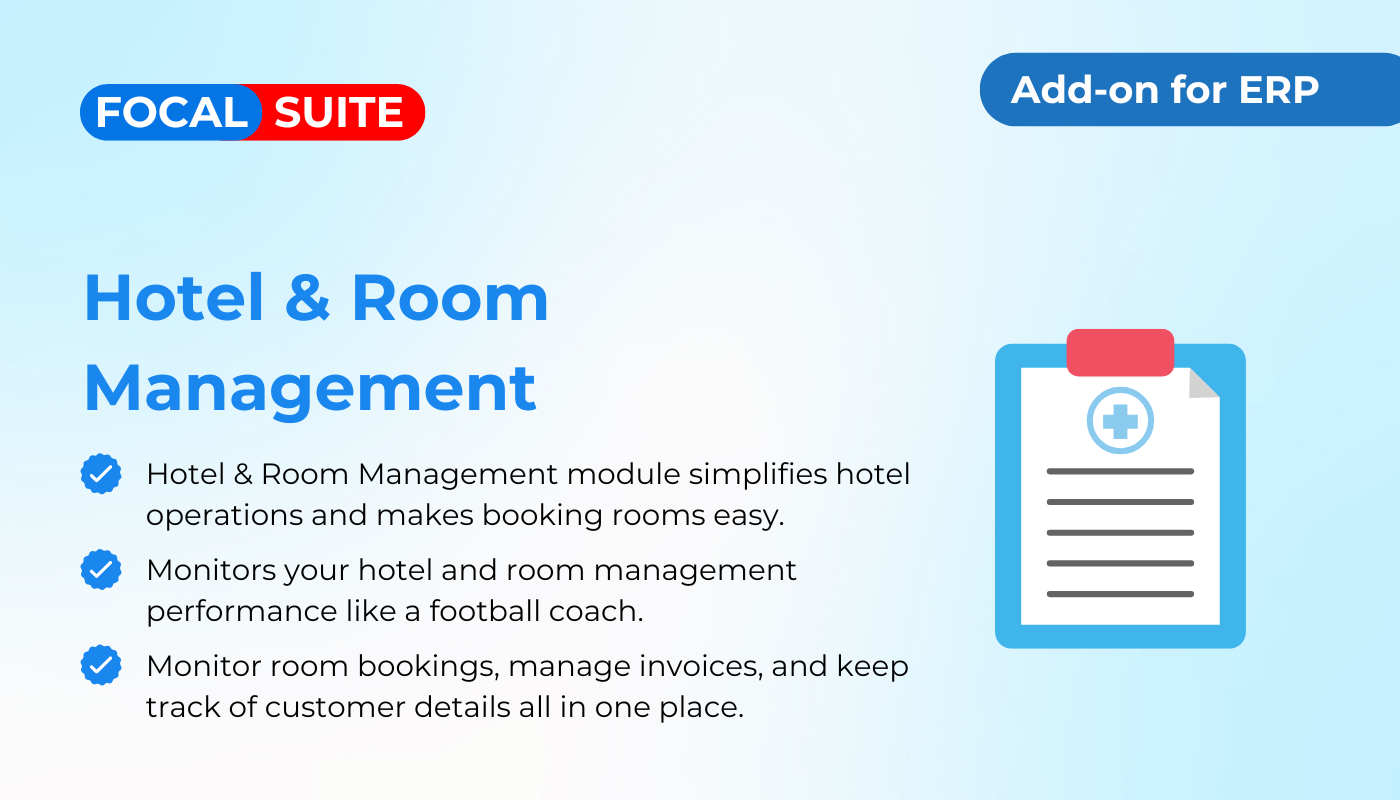 FOCAL SUITE

Add-on for ERP

Hotel & Room Management

Hotel & Room Management module simplifies hotel operations and makes booking rooms easy.

Monitors your hotel and room management performance like a football coach.

Monitor room bookings, manage invoices, and keep track of customer details all in one place.